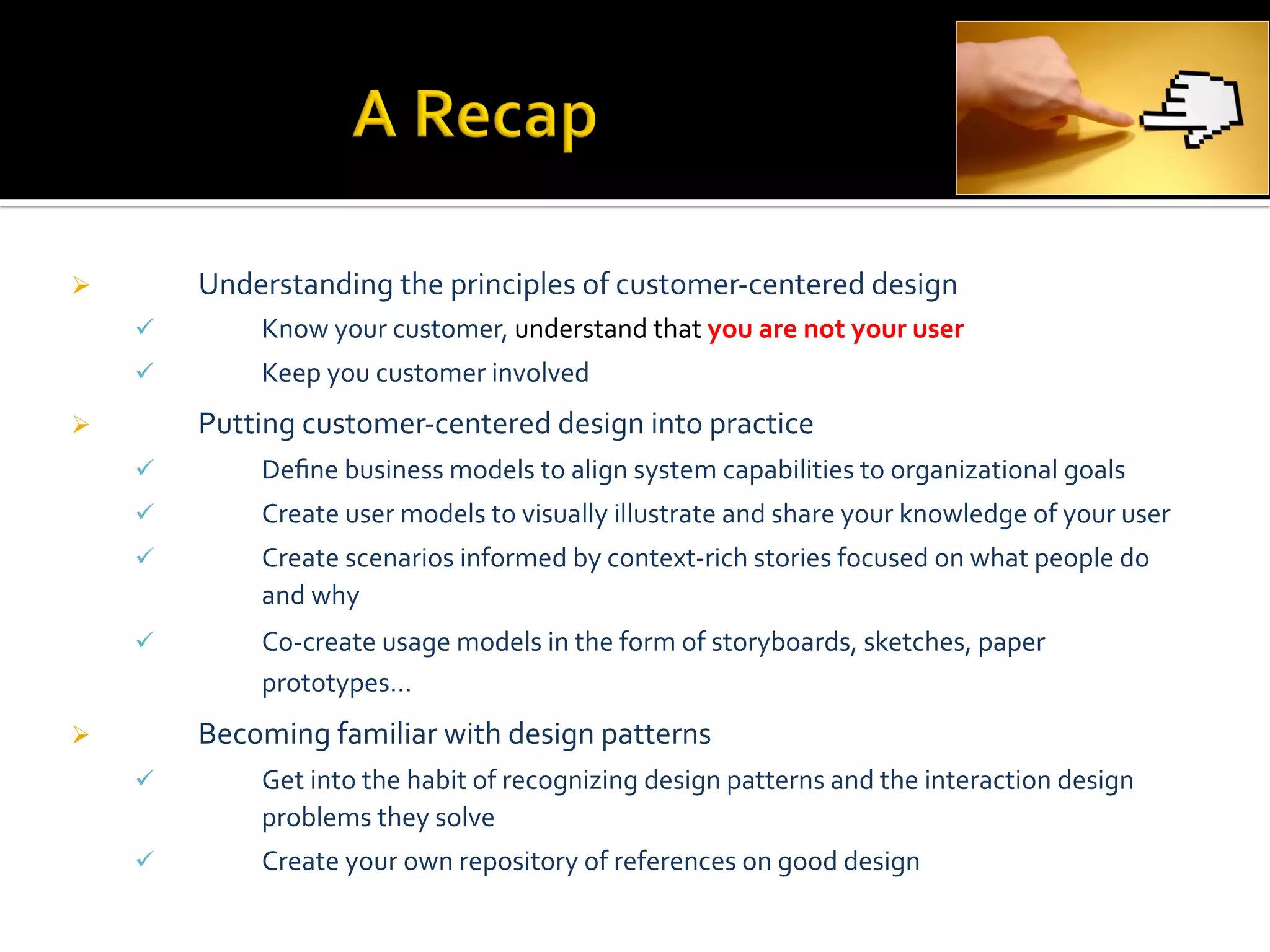 A Recap

➢ Understanding the principles of customer-centered design

✓ Know your customer, understand that you are not your user

✓ Keep you customer involved

➢ Putting customer-centered design into practice

✓ Define business models to align system capabilities to organizational goals

✓ Create user models to visually illustrate and share your knowledge of your user

✓ Create scenarios informed by context-rich stories focused on what people do and why

✓ Co-create usage models in the form of storyboards, sketches, paper prototypes…

➢ Becoming familiar with design patterns

✓ Get into the habit of recognizing design patterns and the interaction design problems they solve

✓ Create your own repository of references on good design